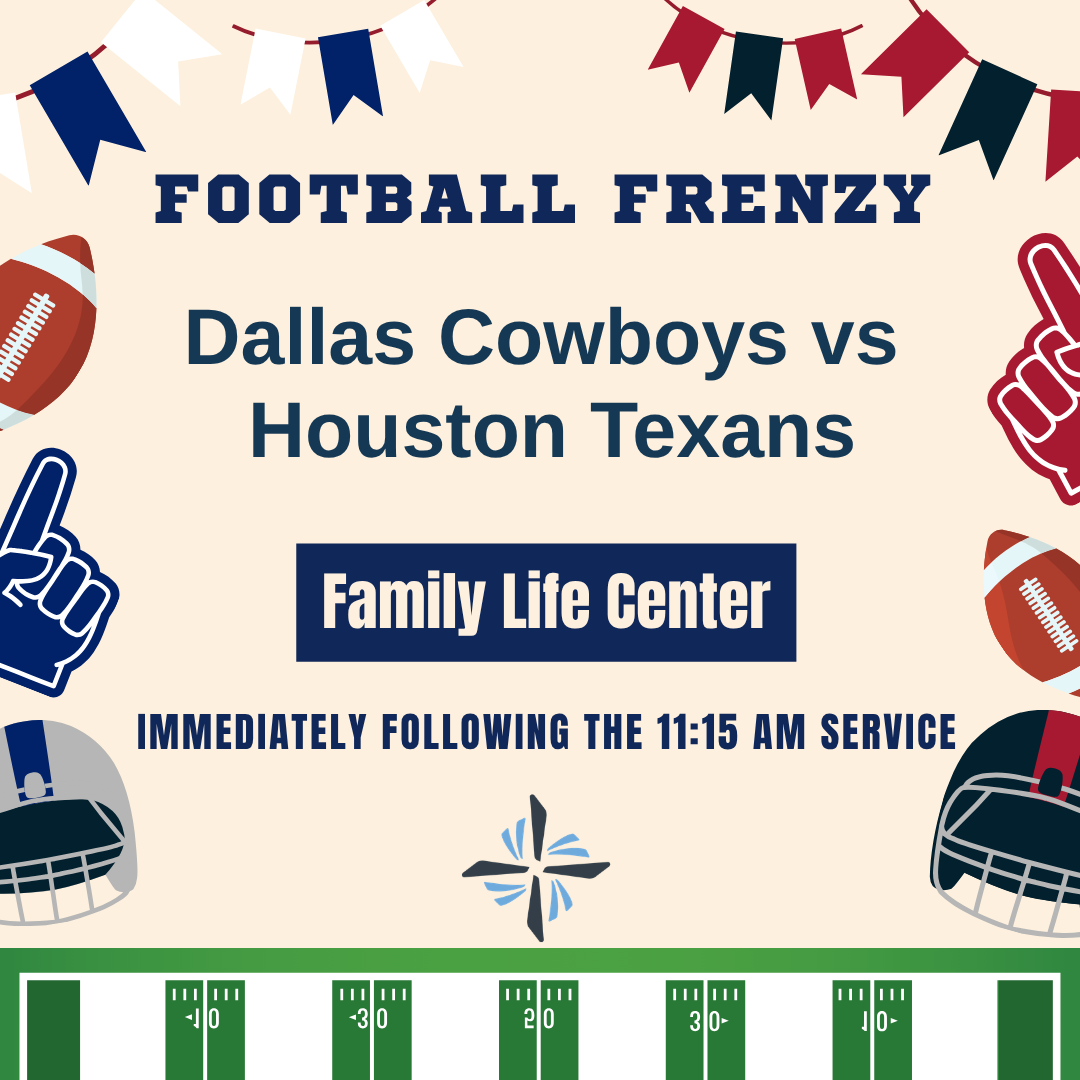 FOOTBALL FRENZY

Dallas Cowboys vs Houston Texans

Family Life Center

IMMEDIATELY FOLLOWING THE 11:15 AM SERVICE

10 30 20 30 10